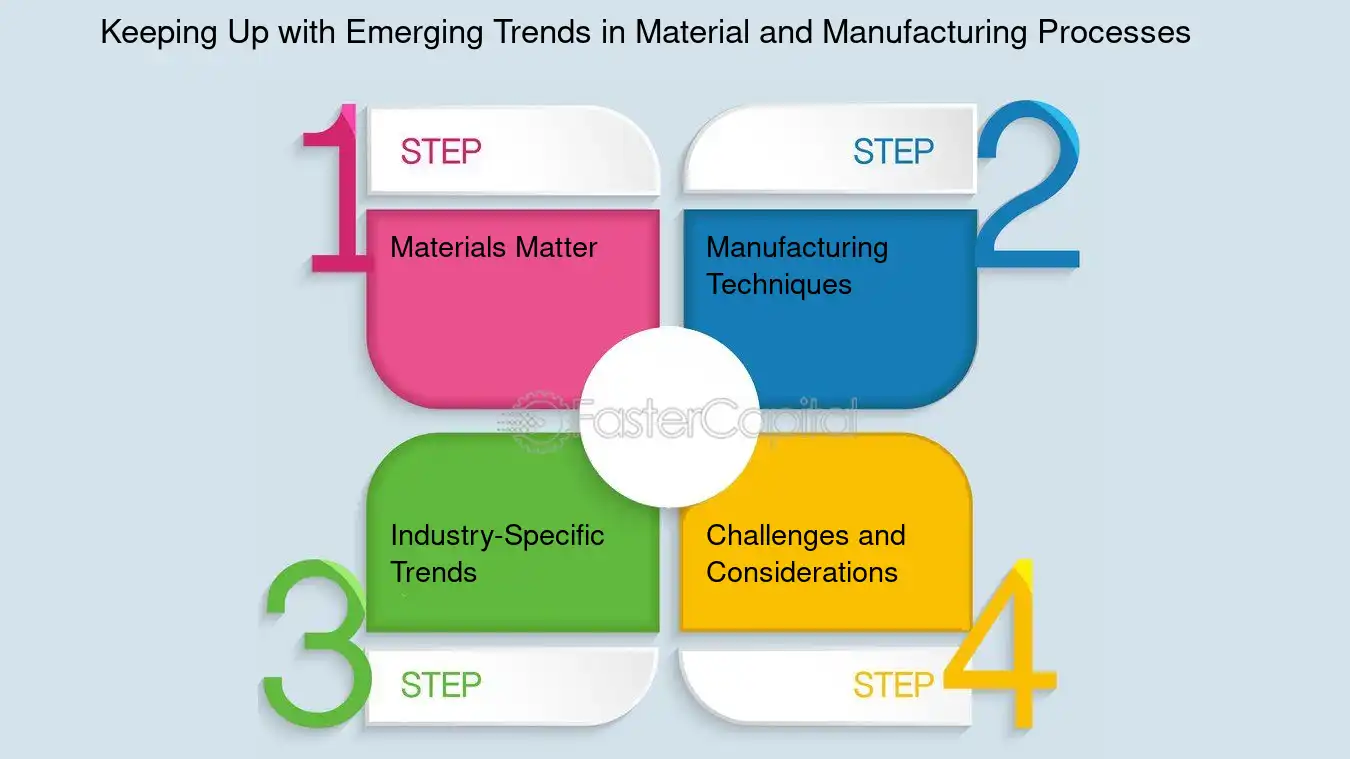 Keeping Up with Emerging Trends in Material and Manufacturing Processes

1 STEP
Materials Matter

STEP 2
Manufacturing Techniques

FasterCapital

Industry-Specific Trends
3 STEP

Challenges and Considerations
STEP 4